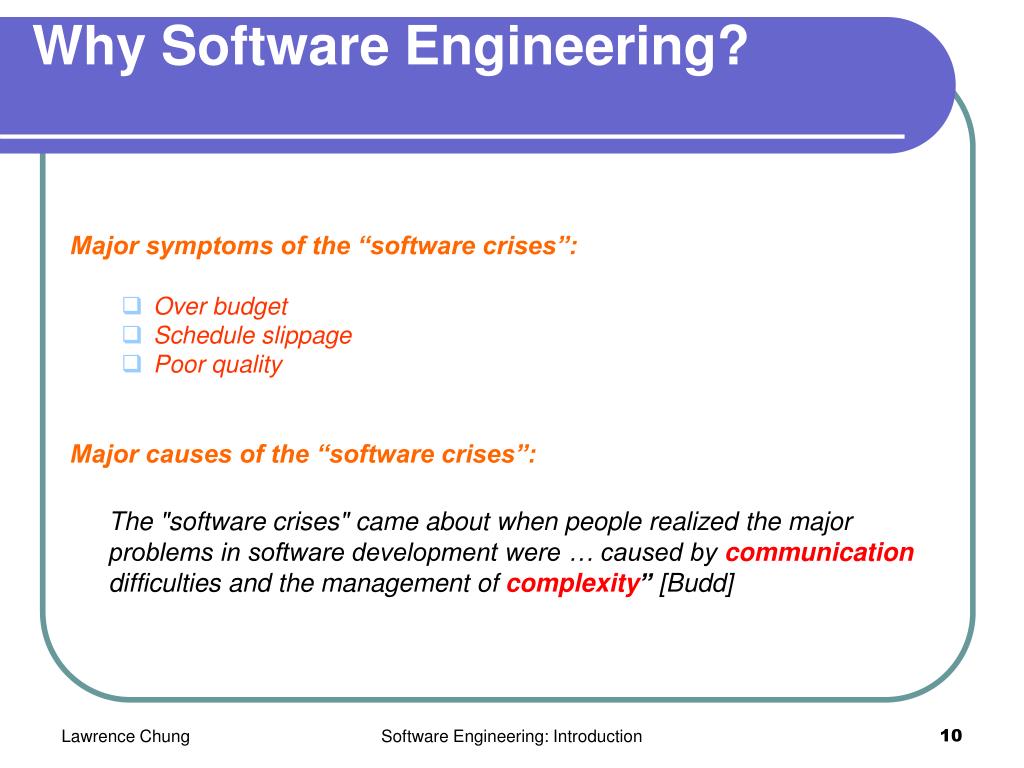 Why Software Engineering?

Major symptoms of the “software crises”:

Over budget
Schedule slippage
Poor quality

Major causes of the “software crises”:

The "software crises" came about when people realized the major problems in software development were … caused by communication difficulties and the management of complexity” [Budd]

Lawrence Chung

Software Engineering: Introduction

10